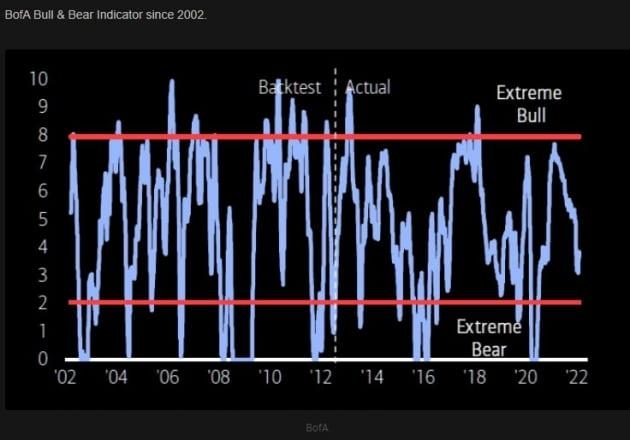 BofA Bull & Bear Indicator since 2002.

10
9
8
7
6
5
4
3
2
1
0

Backtest
Actual
Extreme Bull
Extreme Bear

'02 '04 '06 '08 '10 '12 '14 '16 '18 '20 '22

BofA